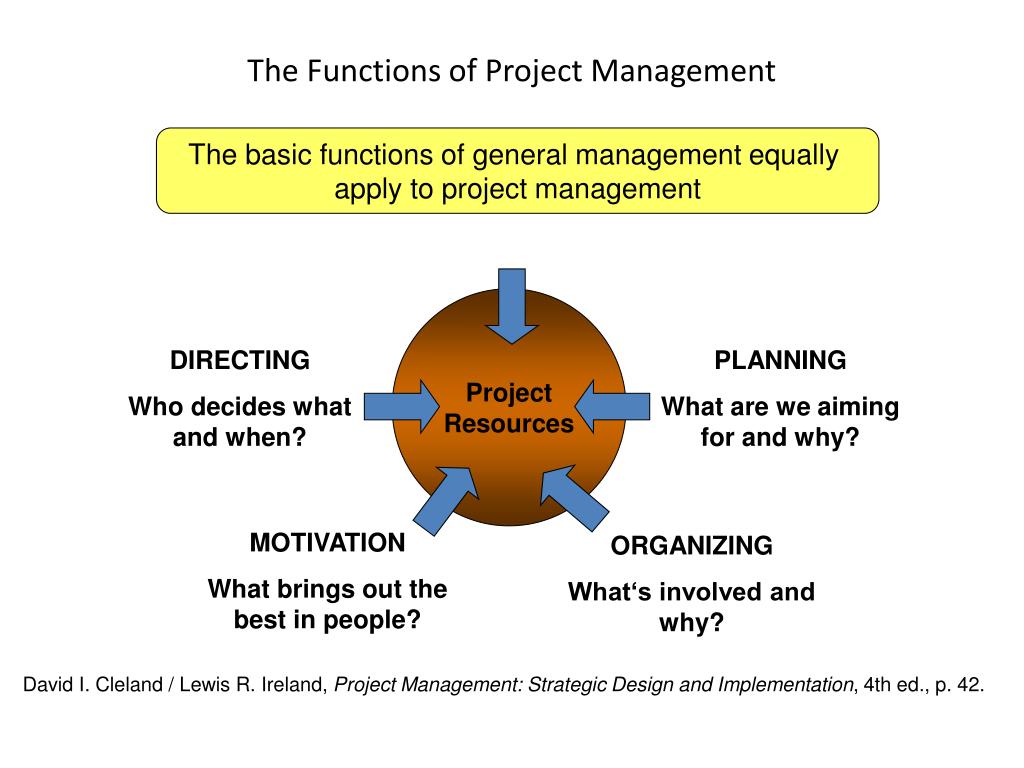 The Functions of Project Management

The basic functions of general management equally apply to project management

DIRECTING

Who decides what and when?

Project Resources

PLANNING

What are we aiming for and why?

MOTIVATION

What brings out the best in people?

ORGANIZING

What‘s involved and why?

David I. Cleland / Lewis R. Ireland, Project Management: Strategic Design and Implementation, 4th ed., p. 42.